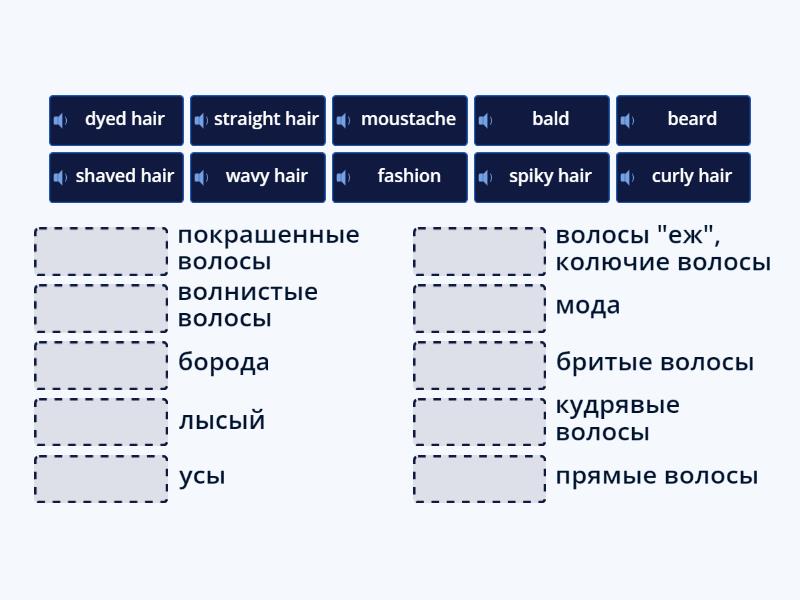 dyed hair
straight hair
moustache
bald
beard
shaved hair
wavy hair
fashion
spiky hair
curly hair

покрашенные волосы
волнистые волосы
борода
лысый
усы

волосы "еж", колючие волосы
мода
бритые волосы
кудрявые волосы
прямые волосы